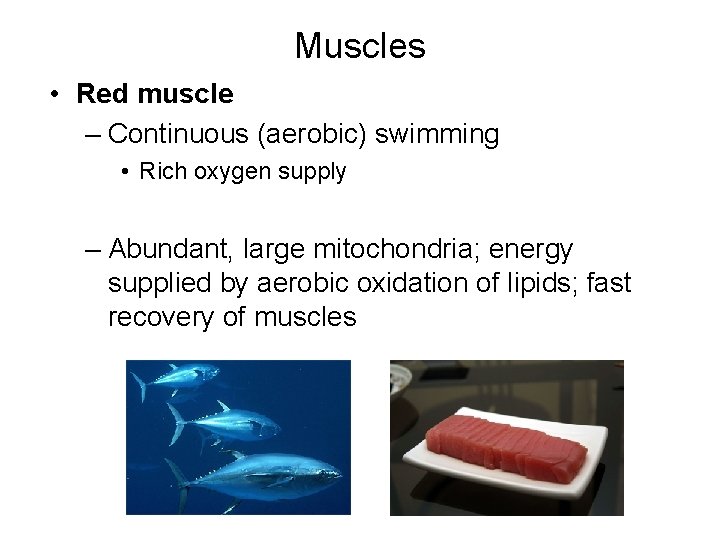 Muscles

• **Red muscle**

– Continuous (aerobic) swimming

• Rich oxygen supply

– Abundant, large mitochondria; energy supplied by aerobic oxidation of lipids; fast recovery of muscles